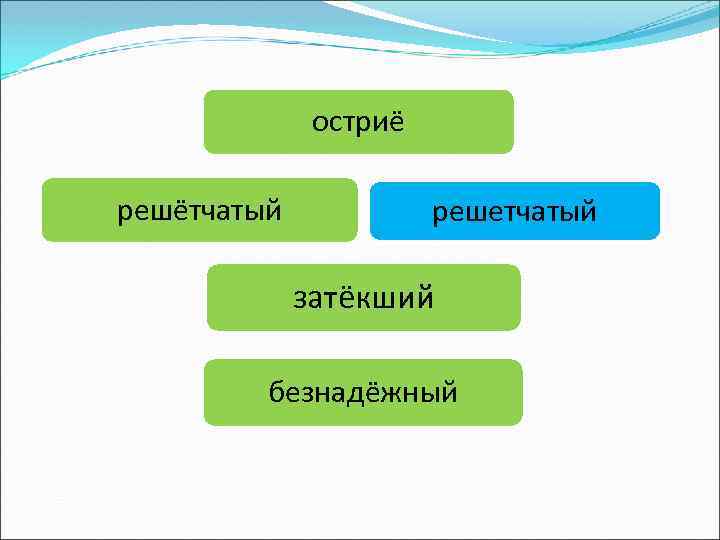 остриё

решётчатый

решетчатый

затёкший

безнадёжный